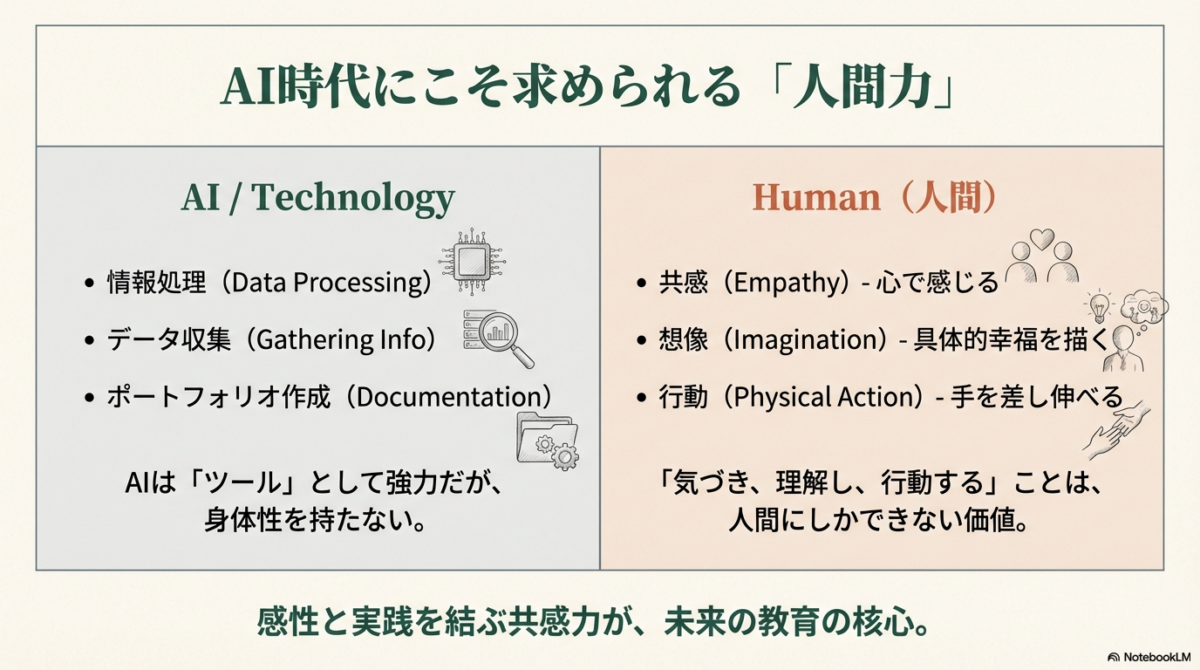 AI時代にこそ求められる「人間力」

AI / Technology

• 情報処理（Data Processing）
• データ収集（Gathering Info）
• ポートフォリオ作成（Documentation）

AIは「ツール」として強力だが、身体性を持たない。

Human（人間）

• 共感（Empathy）- 心で感じる
• 想像（Imagination）- 具体的幸福を描く
• 行動（Physical Action）- 手を差し伸べる

「気づき、理解し、行動する」ことは、人間にしかできない価値。

感性と実践を結ぶ共感力が、未来の教育の核心。

NotebookLM